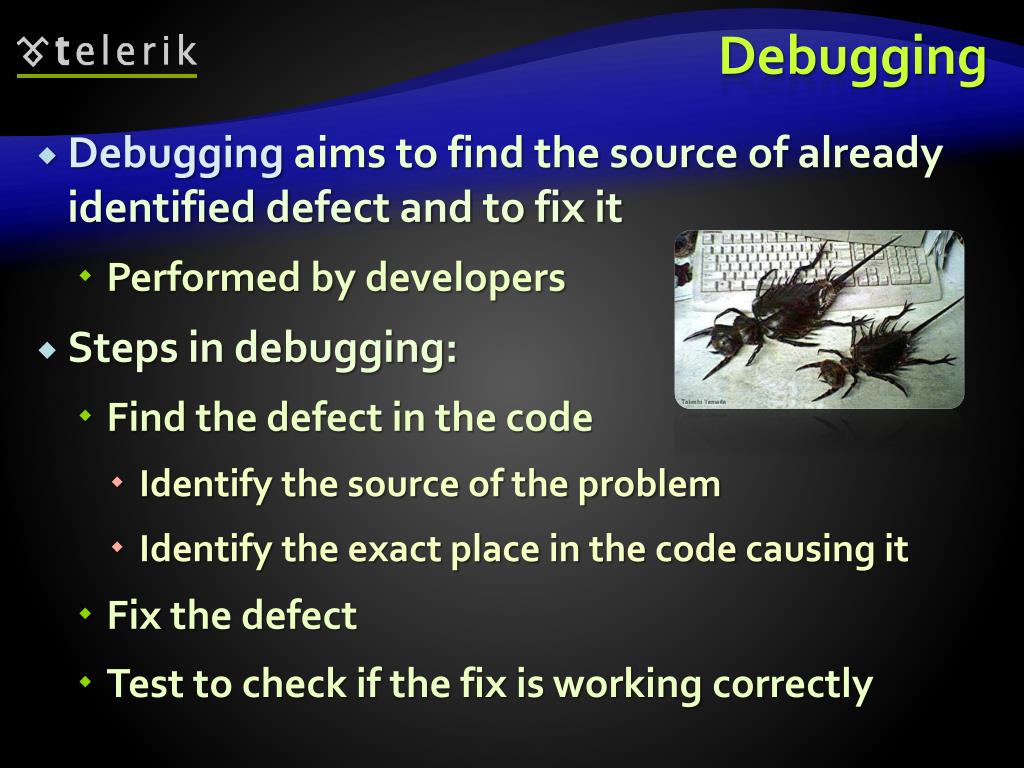 telerik

Debugging

Debugging aims to find the source of already identified defect and to fix it

Performed by developers

Steps in debugging:

Find the defect in the code

Identify the source of the problem

Identify the exact place in the code causing it

Fix the defect

Test to check if the fix is working correctly

Takeshi Yamada